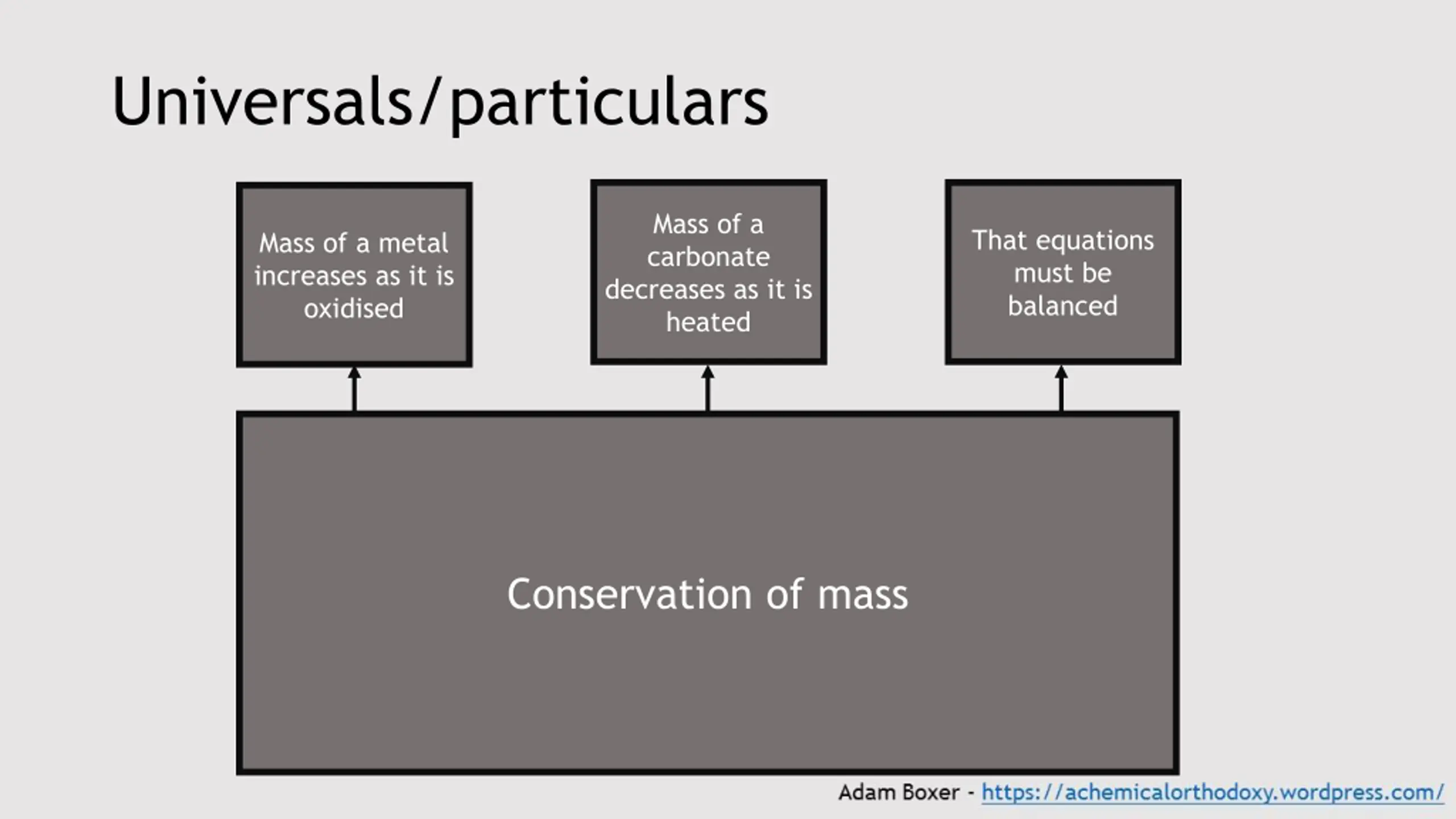 Universals/particulars

Mass of a metal increases as it is oxidised

Mass of a carbonate decreases as it is heated

That equations must be balanced

Conservation of mass

Adam Boxer - https://achemicalorthodoxy.wordpress.com/